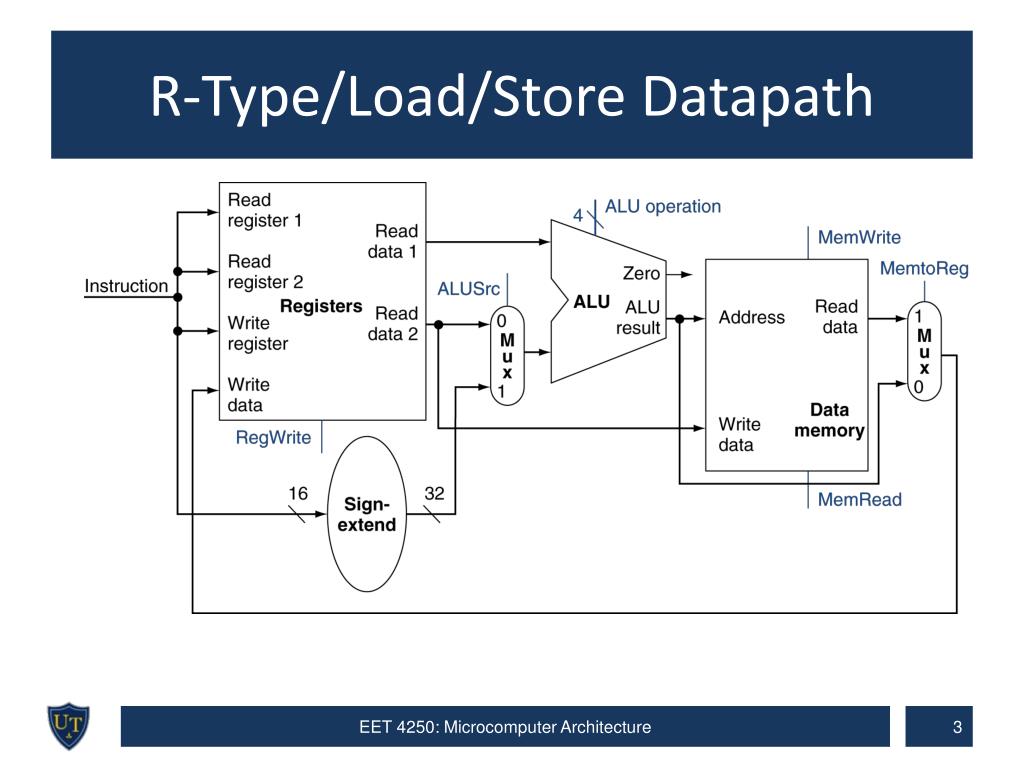 R-Type/Load/Store Datapath

Instruction

Read register 1

Read register 2

Write register

Write data

Registers

Read data 1

Read data 2

RegWrite

16

Sign-extend

32

ALUSrc

0
M
u
x
1

4

ALU operation

ALU

Zero

ALU result

MemWrite

Address

Read data

Write data

Data memory

MemRead

MemtoReg

1
M
u
x
0

UT

EET 4250: Microcomputer Architecture

3